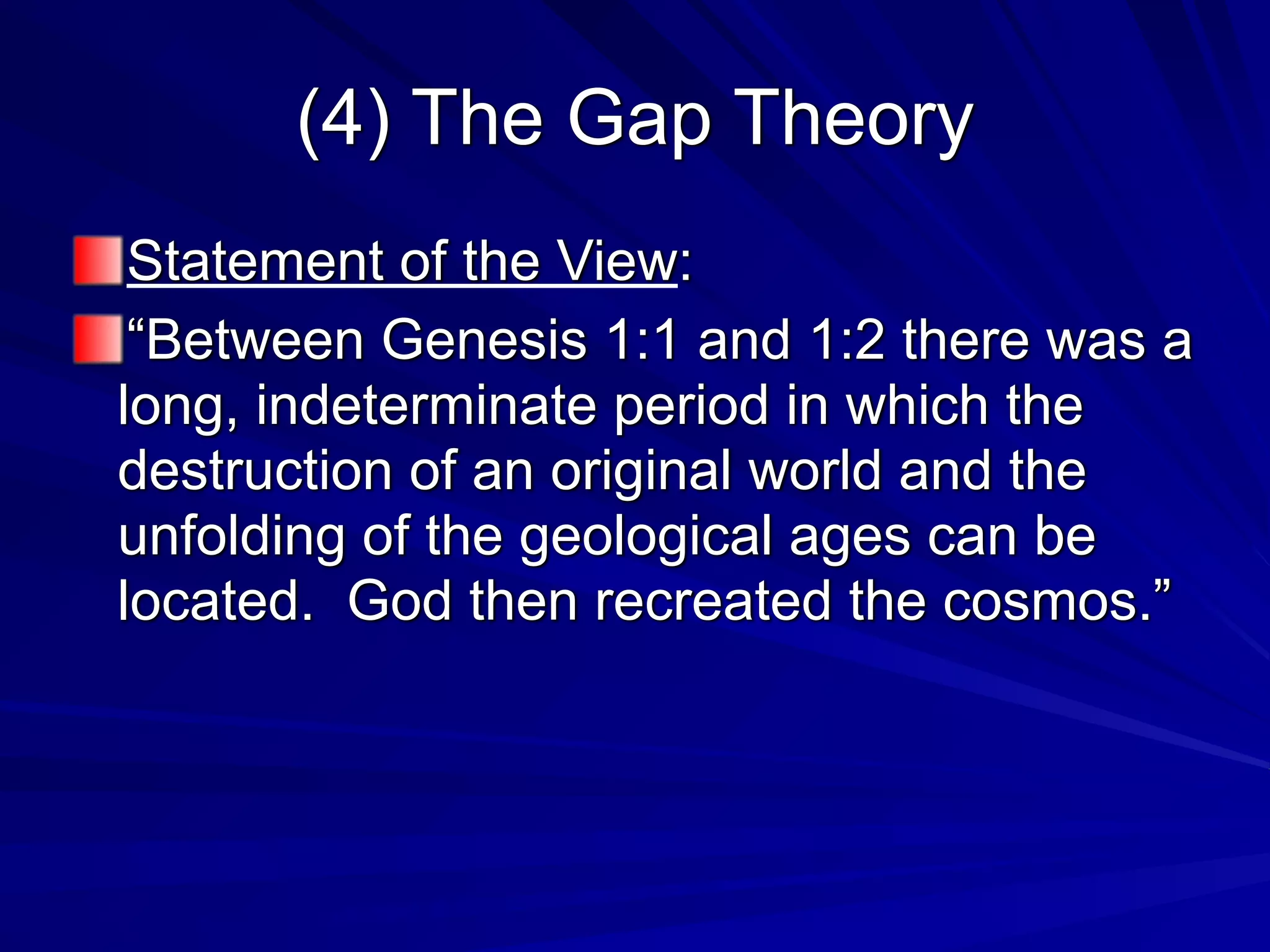 (4) The Gap Theory

Statement of the View:

“Between Genesis 1:1 and 1:2 there was a long, indeterminate period in which the destruction of an original world and the unfolding of the geological ages can be located.  God then recreated the cosmos.”